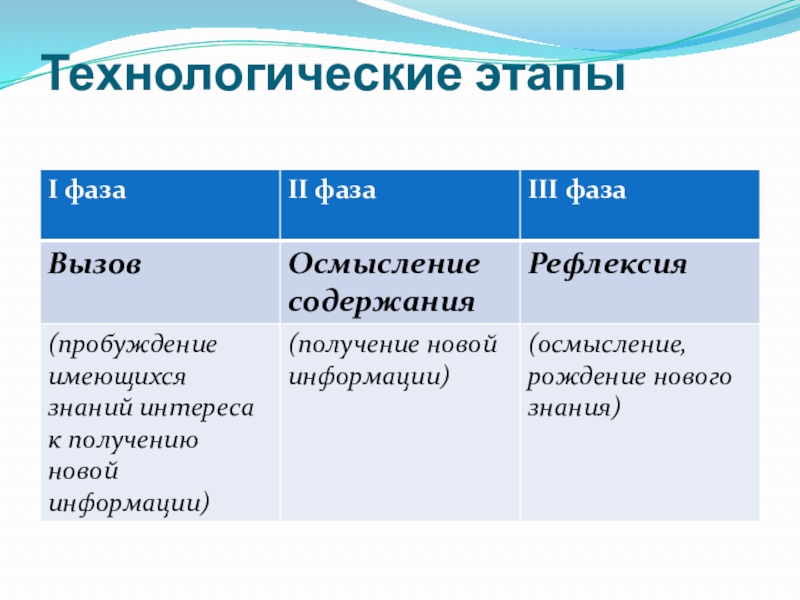 Технологические этапы

| I фаза | II фаза | III фаза |
|---|---|---|
| Вызов | Осмысление содержания | Рефлексия |
| (пробуждение имеющихся знаний интереса к получению новой информации) | (получение новой информации) | (осмысление, рождение нового знания) |